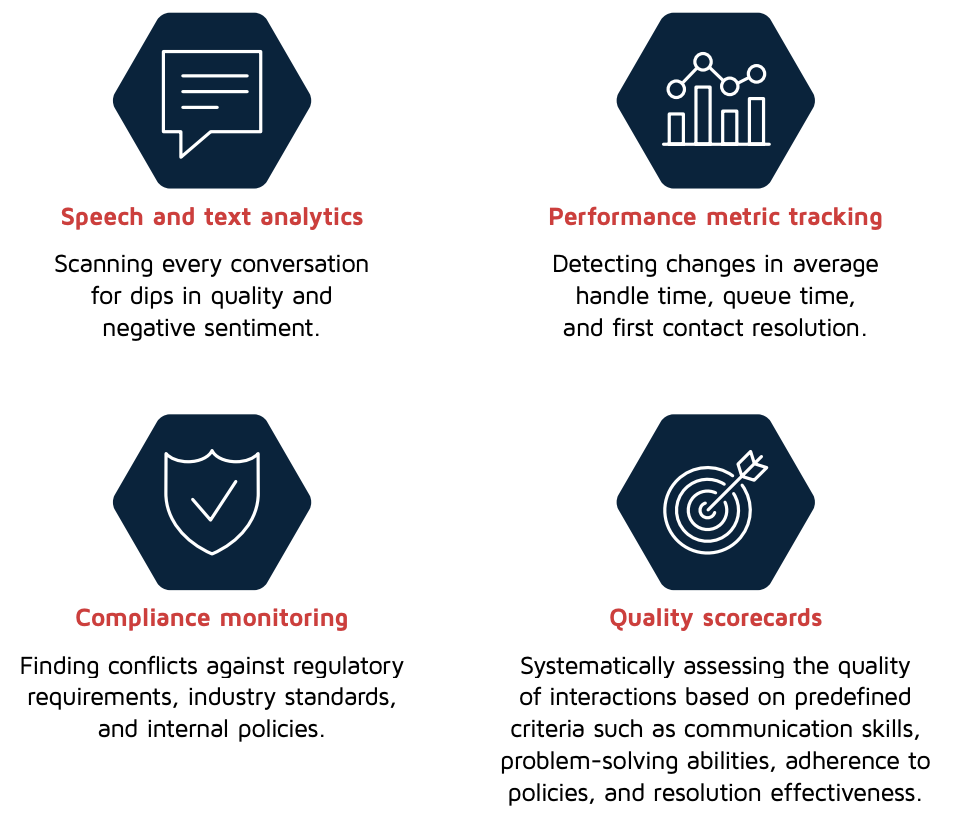 Speech and text analytics

Scanning every conversation for dips in quality and negative sentiment.

Performance metric tracking

Detecting changes in average handle time, queue time, and first contact resolution.

Compliance monitoring

Finding conflicts against regulatory requirements, industry standards, and internal policies.

Quality scorecards

Systematically assessing the quality of interactions based on predefined criteria such as communication skills, problem-solving abilities, adherence to policies, and resolution effectiveness.